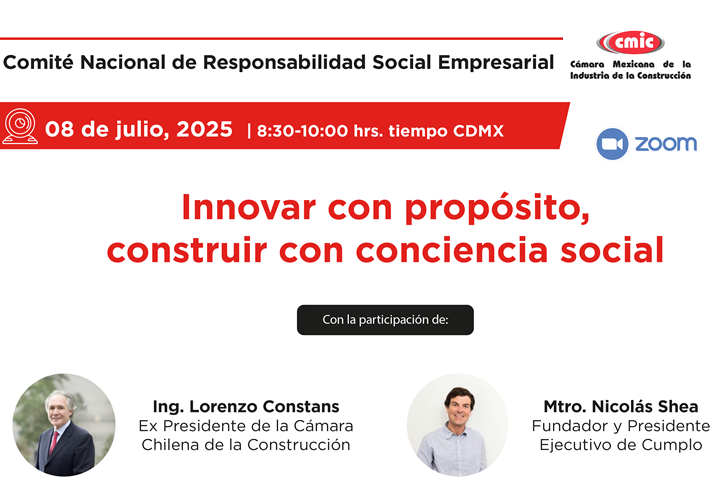 Comité Nacional de Responsabilidad Social Empresarial

cmic
Cámara Mexicana de la Industria de la Construcción

08 de julio, 2025 | 8:30-10:00 hrs. tiempo CDMX

zoom

Innovar con propósito, construir con conciencia social

Con la participación de:

Ing. Lorenzo Constans
Ex Presidente de la Cámara Chilena de la Construcción

Mtro. Nicolás Shea
Fundador y Presidente Ejecutivo de Cumplo